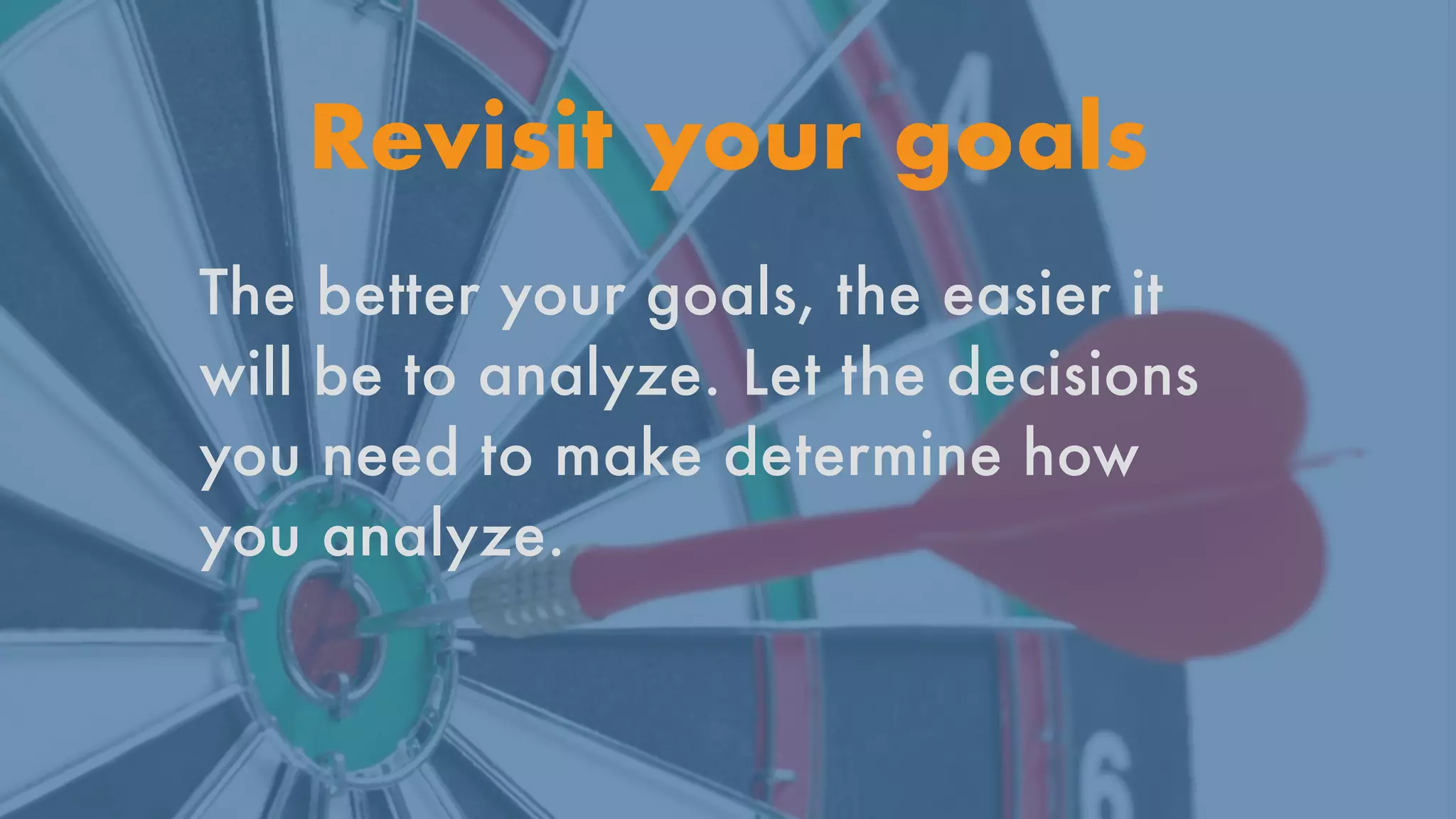 Revisit your goals

The better your goals, the easier it will be to analyze. Let the decisions you need to make determine how you analyze.

4

6